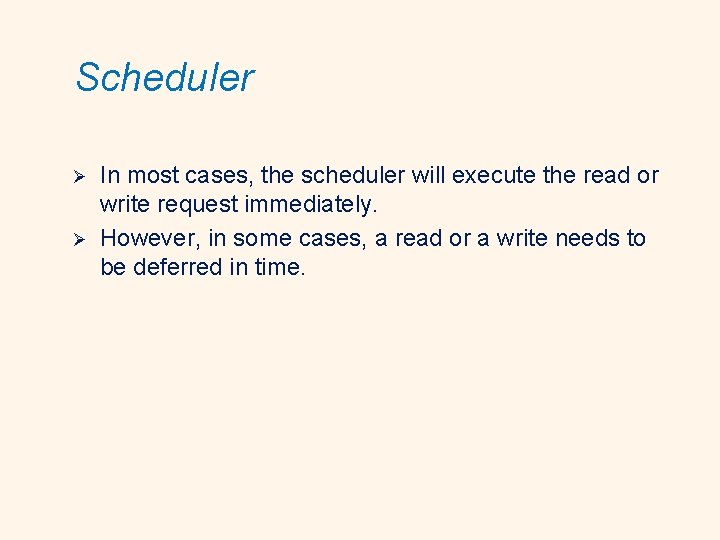 Scheduler

➢ In most cases, the scheduler will execute the read or write request immediately.
➢ However, in some cases, a read or a write needs to be deferred in time.